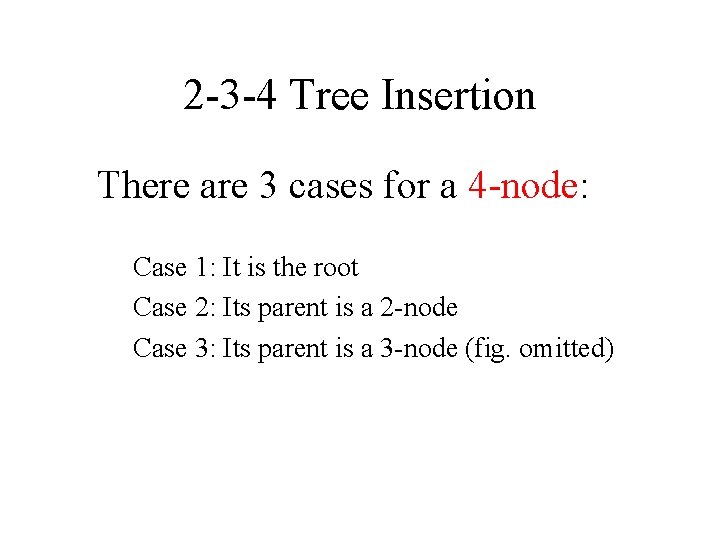 2-3-4 Tree Insertion

There are 3 cases for a 4-node:

Case 1: It is the root

Case 2: Its parent is a 2-node

Case 3: Its parent is a 3-node (fig. omitted)